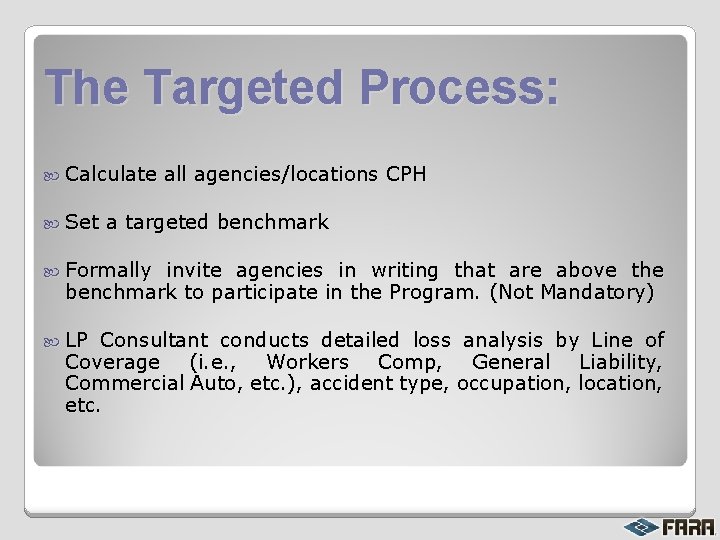 The Targeted Process:

Calculate all agencies/locations CPH

Set a targeted benchmark

Formally invite agencies in writing that are above the benchmark to participate in the Program. (Not Mandatory)

LP Consultant conducts detailed loss analysis by Line of Coverage (i.e., Workers Comp, General Liability, Commercial Auto, etc.), accident type, occupation, location, etc.

FARA